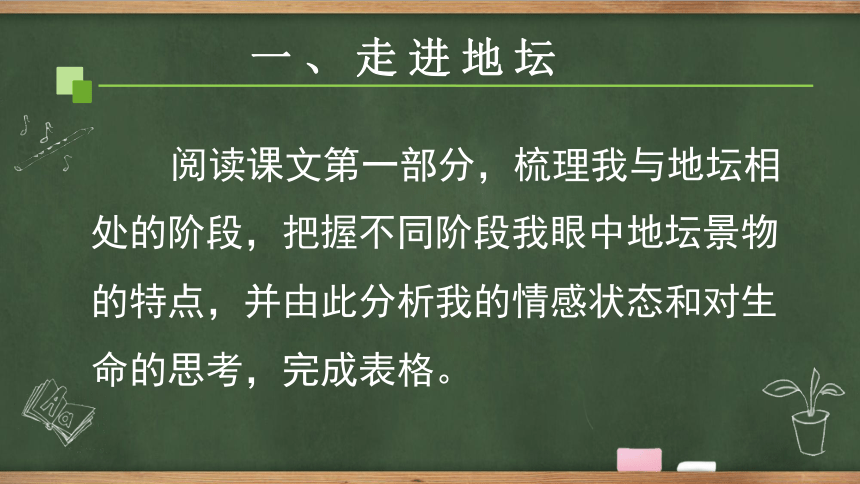 一、走进地坛

阅读课文第一部分，梳理我与地坛相处的阶段，把握不同阶段我眼中地坛景物的特点，并由此分析我的情感状态和对生命的思考，完成表格。